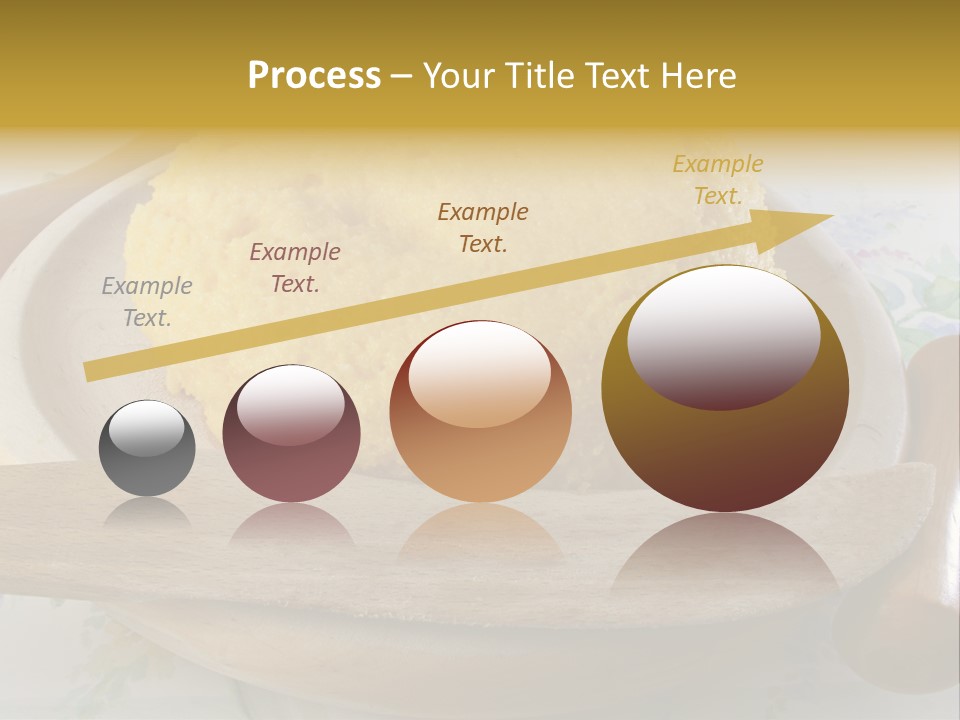 Process – Your Title Text Here

Example Text.

Example Text.

Example Text.

Example Text.